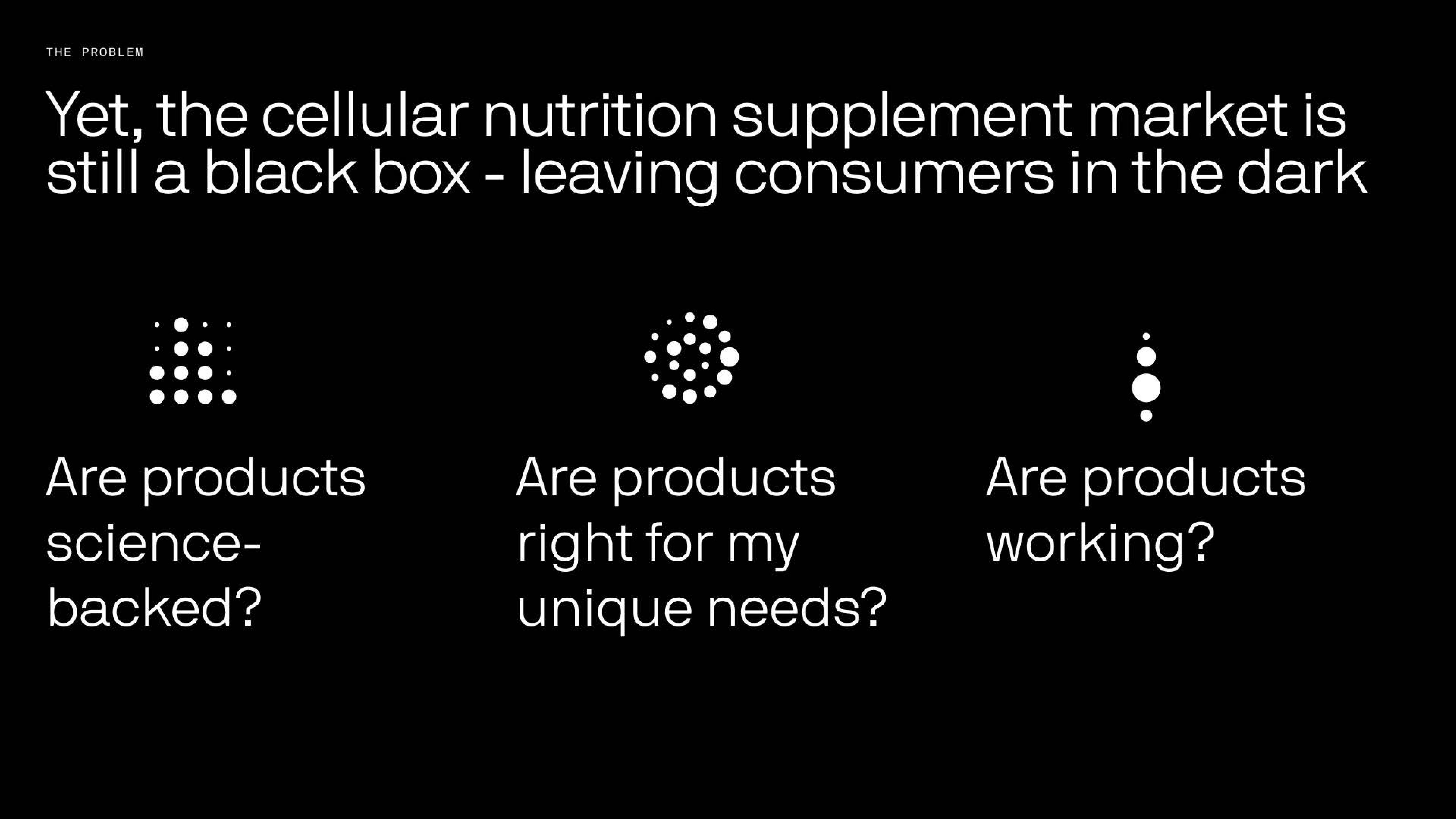 THE PROBLEM

Yet, the cellular nutrition supplement market is still a black box - leaving consumers in the dark

Are products science-backed?

Are products right for my unique needs?

Are products working?